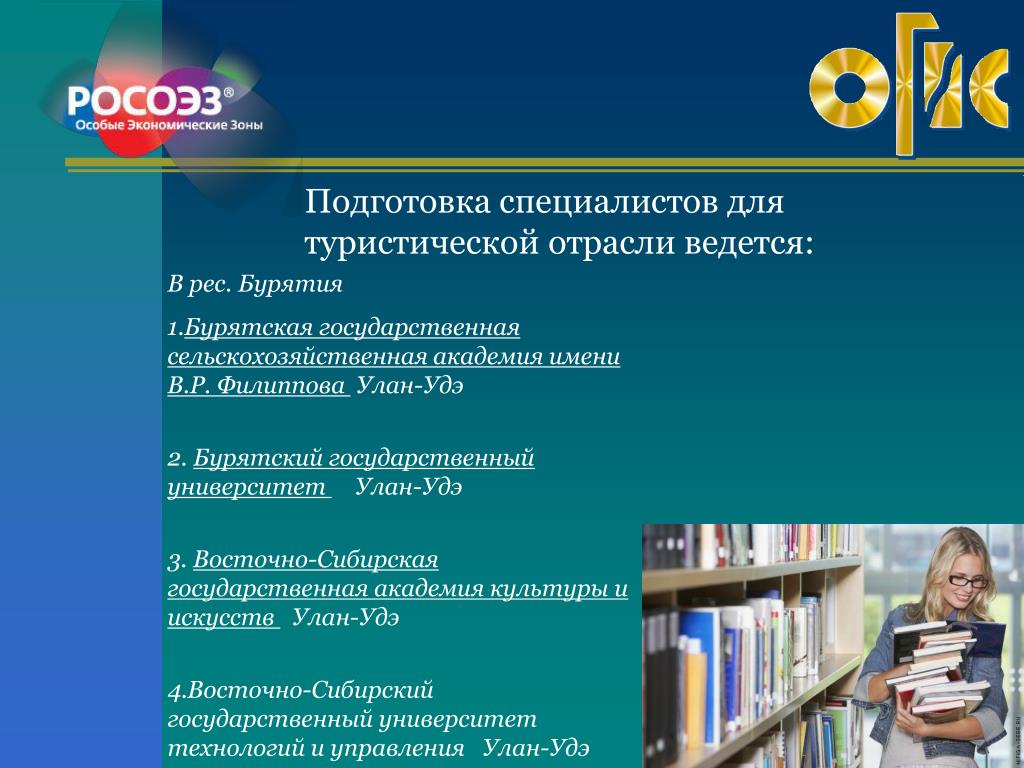 РОСОЭЗ®
Особые Экономические Зоны

ОГИС

Подготовка специалистов для туристической отрасли ведется:

В рес. Бурятия

1.Бурятская государственная сельскохозяйственная академия имени В.Р. Филиппова Улан-Удэ

2. Бурятский государственный университет Улан-Удэ

3. Восточно-Сибирская государственная академия культуры и искусств Улан-Удэ

4.Восточно-Сибирский государственный университет технологий и управления Улан-Удэ